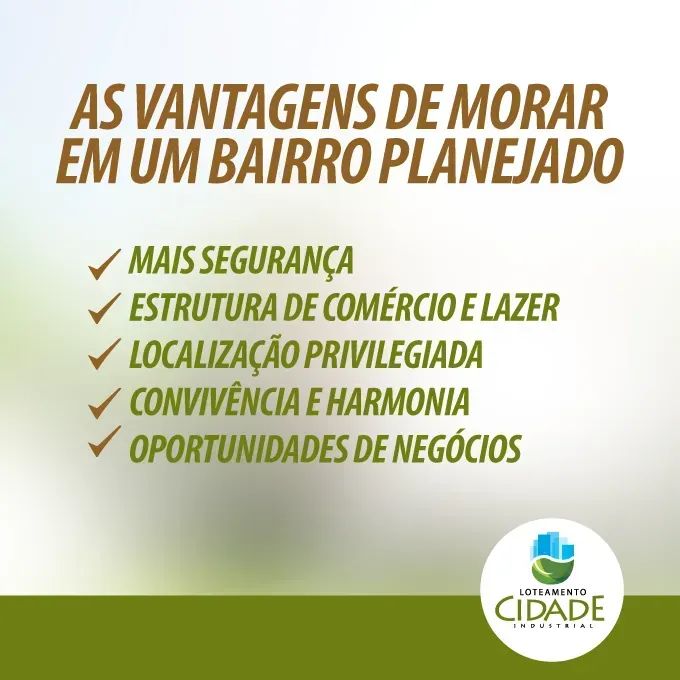 AS VANTAGENS DE MORAR EM UM BAIRRO PLANEJADO

✓ MAIS SEGURANÇA
✓ ESTRUTURA DE COMÉRCIO E LAZER
✓ LOCALIZAÇÃO PRIVILEGIADA
✓ CONVIVÊNCIA E HARMONIA
✓ OPORTUNIDADES DE NEGÓCIOS

LOTEAMENTO
CIDADE
INDUSTRIAL